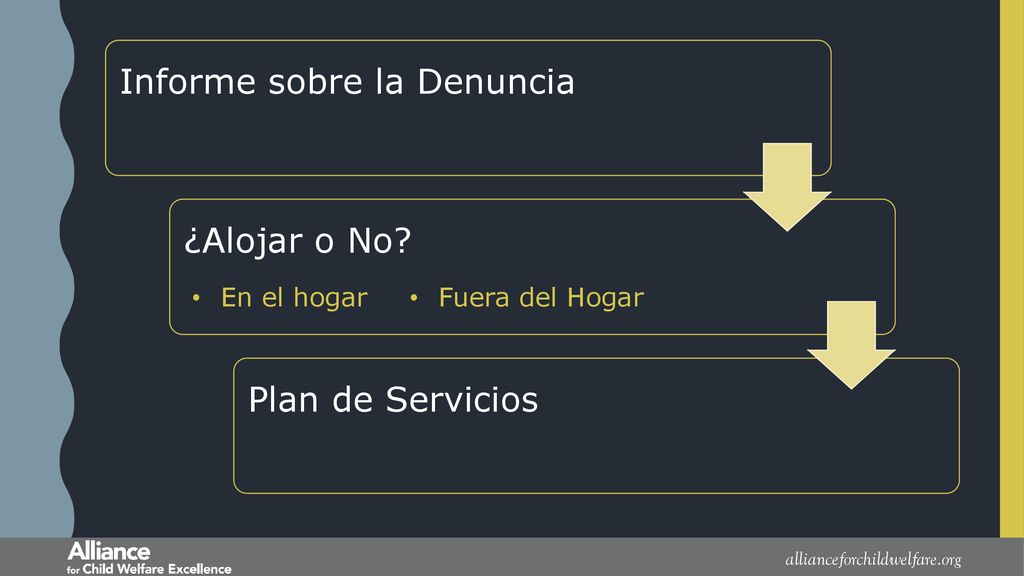 Informe sobre la Denuncia

¿Alojar o No?

• En el hogar
• Fuera del Hogar

Plan de Servicios

Alliance for Child Welfare Excellence

allianceforchildwelfare.org